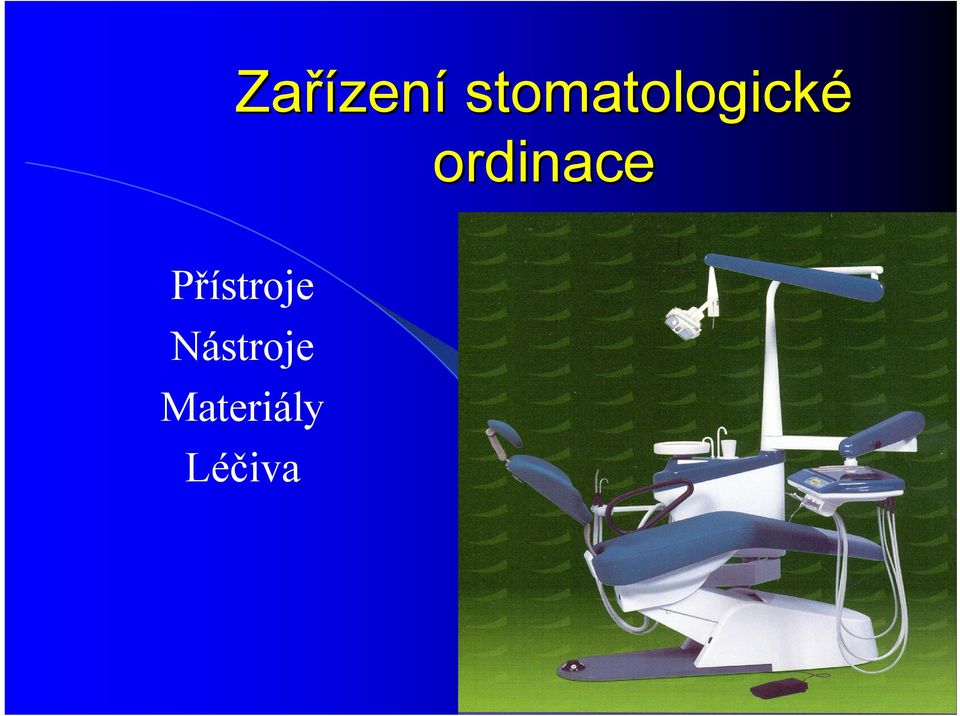 Zařízení stomatologické ordinace

Přístroje
Nástroje
Materiály
Léčiva